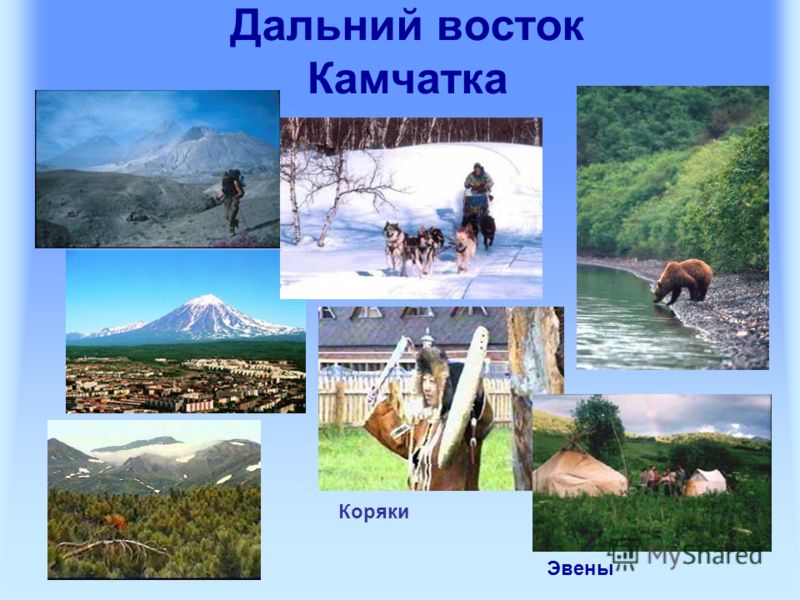 Дальний восток
Камчатка

Коряки

Эвены

MyShared